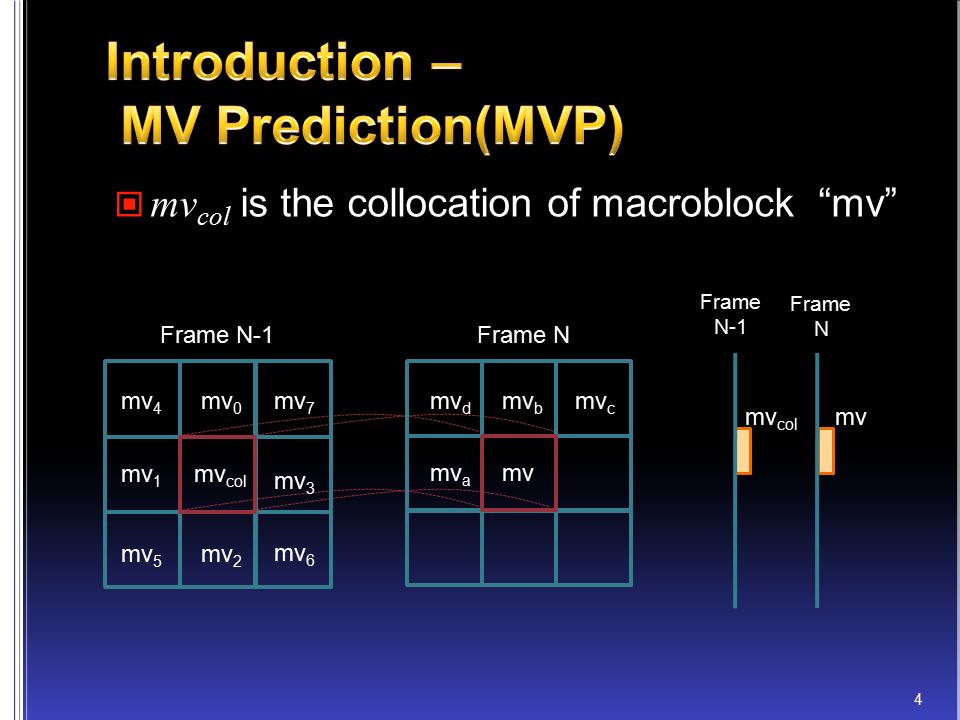 Introduction – MV Prediction(MVP)

$mv_{col}$ is the collocation of macroblock “mv”

Frame N-1

| $mv_4$ | $mv_0$ | $mv_7$ |
|---|---|---|
| $mv_1$ | $mv_{col}$ | $mv_3$ |
| $mv_5$ | $mv_2$ | $mv_6$ |

Frame N

| $mv_d$ | $mv_b$ | $mv_c$ |
|---|---|---|
| $mv_a$ | mv | |
| | | |

Frame N-1

Frame N

$mv_{col}$

mv

4